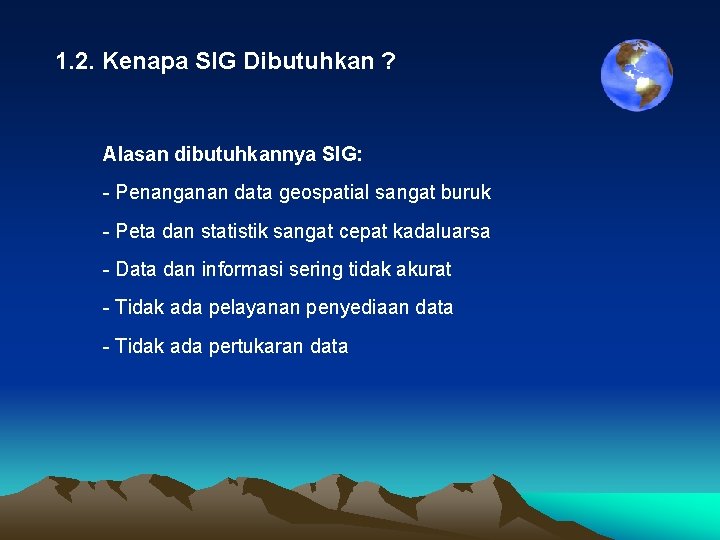 1.2. Kenapa SIG Dibutuhkan ?

Alasan dibutuhkannya SIG:

- Penanganan data geospatial sangat buruk

- Peta dan statistik sangat cepat kadaluarsa

- Data dan informasi sering tidak akurat

- Tidak ada pelayanan penyediaan data

- Tidak ada pertukaran data